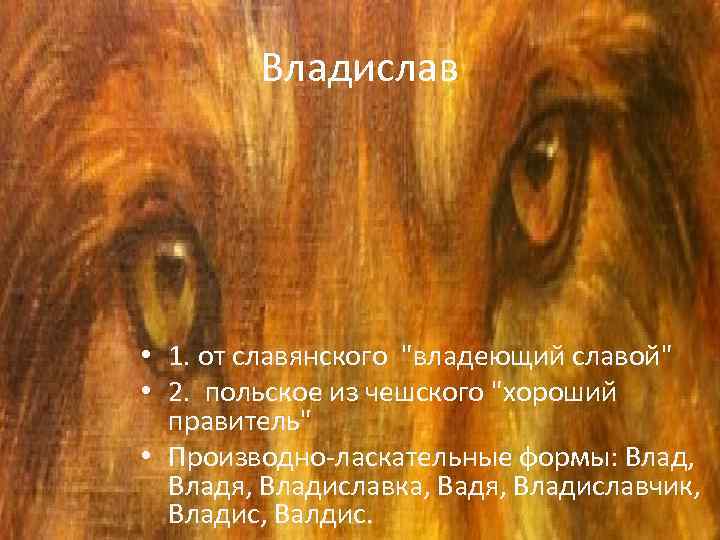 Владислав

• 1. от славянского "владеющий славой"
• 2. польское из чешского "хороший правитель"
• Производно-ласкательные формы: Влад, Владя, Владиславка, Вадя, Владиславчик, Владис, Валдис.